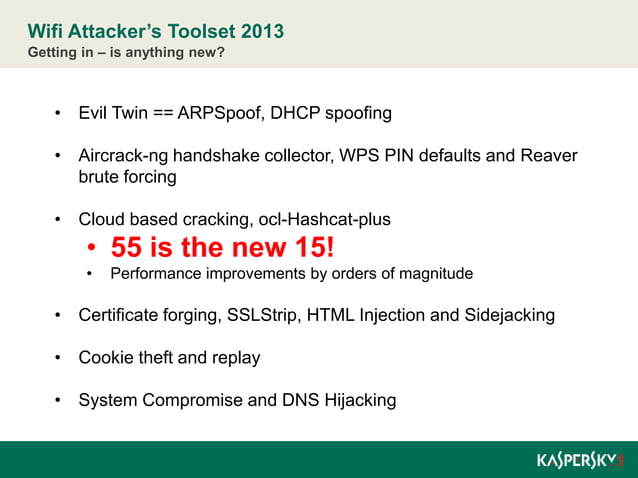 Wifi Attacker's Toolset 2013
Getting in – is anything new?

• Evil Twin == ARPSpoof, DHCP spoofing

• Aircrack-ng handshake collector, WPS PIN defaults and Reaver brute forcing

• Cloud based cracking, ocl-Hashcat-plus
  • 55 is the new 15!
  • Performance improvements by orders of magnitude

• Certificate forging, SSLStrip, HTML Injection and Sidejacking

• Cookie theft and replay

• System Compromise and DNS Hijacking

KASPERSKY